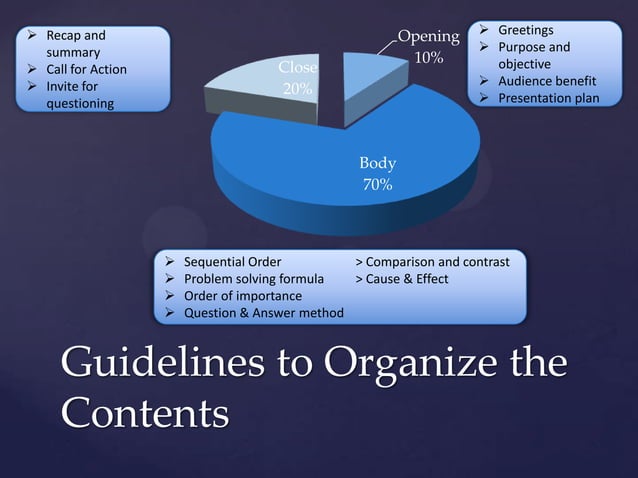 ➢ Recap and summary
➢ Call for Action
➢ Invite for questioning

Close
20%

Opening
10%

➢ Greetings
➢ Purpose and objective
➢ Audience benefit
➢ Presentation plan

Body
70%

➢ Sequential Order
➢ Problem solving formula
➢ Order of importance
➢ Question & Answer method

> Comparison and contrast
> Cause & Effect

Guidelines to Organize the Contents